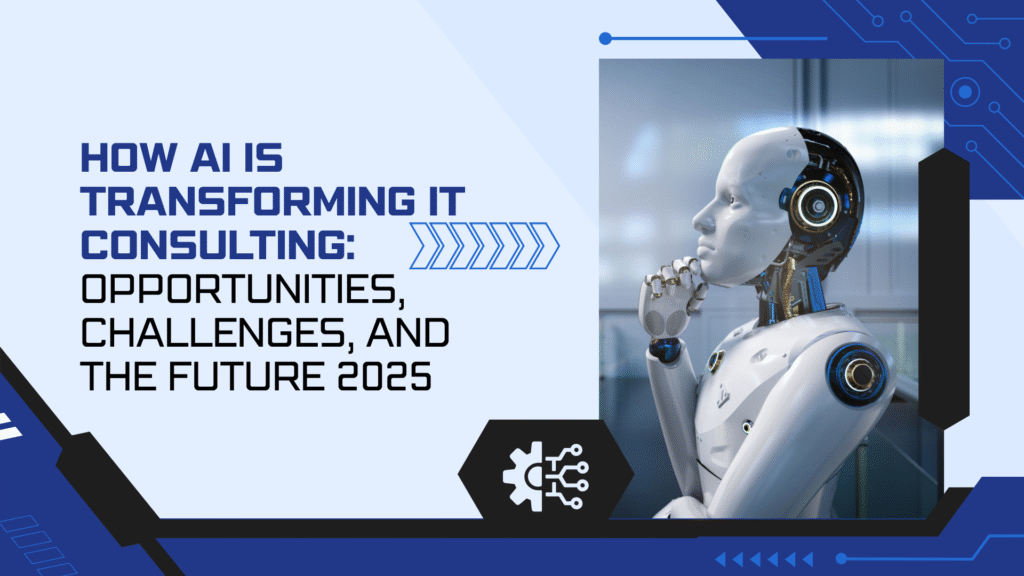 HOW AI IS TRANSFORMING IT CONSULTING: OPPORTUNITIES, CHALLENGES, AND THE FUTURE 2025